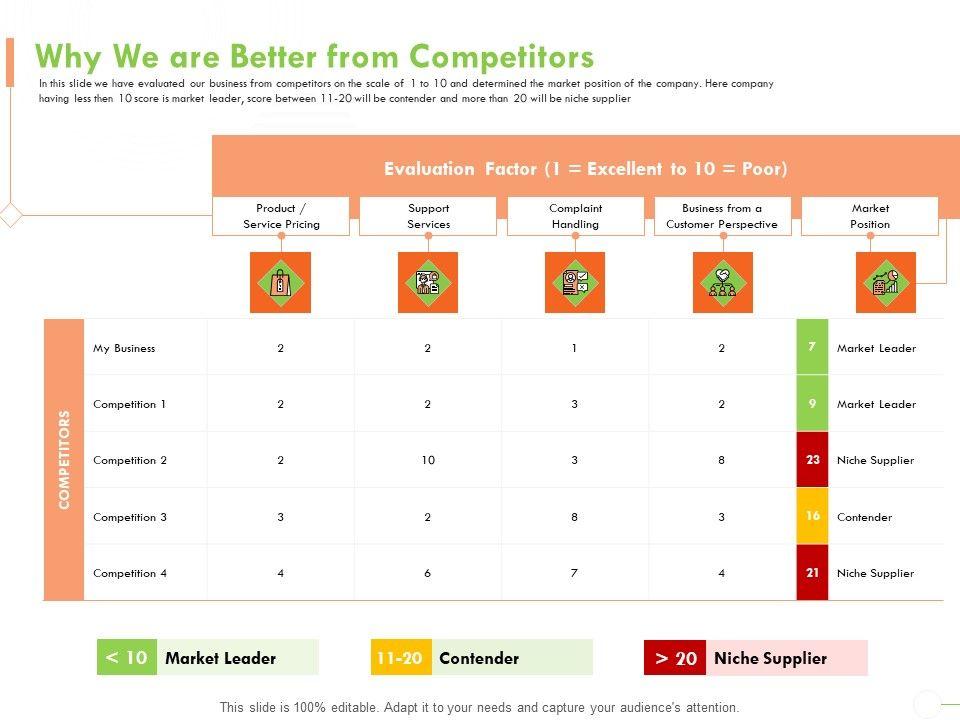 Why We are Better from Competitors

In this slide we have evaluated our business from competitors on the scale of 1 to 10 and determined the market position of the company. Here company having less then 10 score is market leader, score between 11-20 will be contender and more than 20 will be niche supplier

Evaluation Factor (1 = Excellent to 10 = Poor)

COMPETITORS

| | Product / Service Pricing | Support Services | Complaint Handling | Business from a Customer Perspective | Market Position | |
|---|---|---|---|---|---|---|
| My Business | 2 | 2 | 1 | 2 | 7 | Market Leader |
| Competition 1 | 2 | 2 | 3 | 2 | 9 | Market Leader |
| Competition 2 | 2 | 10 | 3 | 8 | 23 | Niche Supplier |
| Competition 3 | 3 | 2 | 8 | 3 | 16 | Contender |
| Competition 4 | 4 | 6 | 7 | 4 | 21 | Niche Supplier |

< 10 Market Leader

11-20 Contender

> 20 Niche Supplier

This slide is 100% editable. Adapt it to your needs and capture your audience's attention.